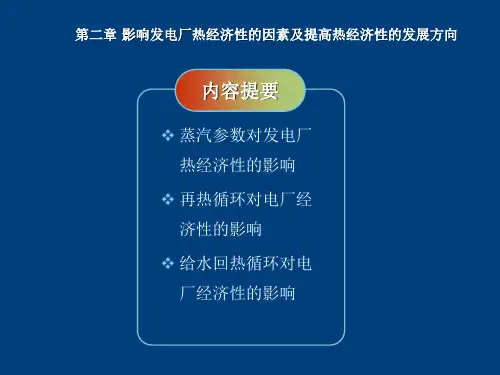 第二章 影响发电厂热经济性的因素及提高热经济性的发展方向

内容提要

❖ 蒸汽参数对发电厂热经济性的影响

❖ 再热循环对电厂经济性的影响

❖ 给水回热循环对电厂经济性的影响